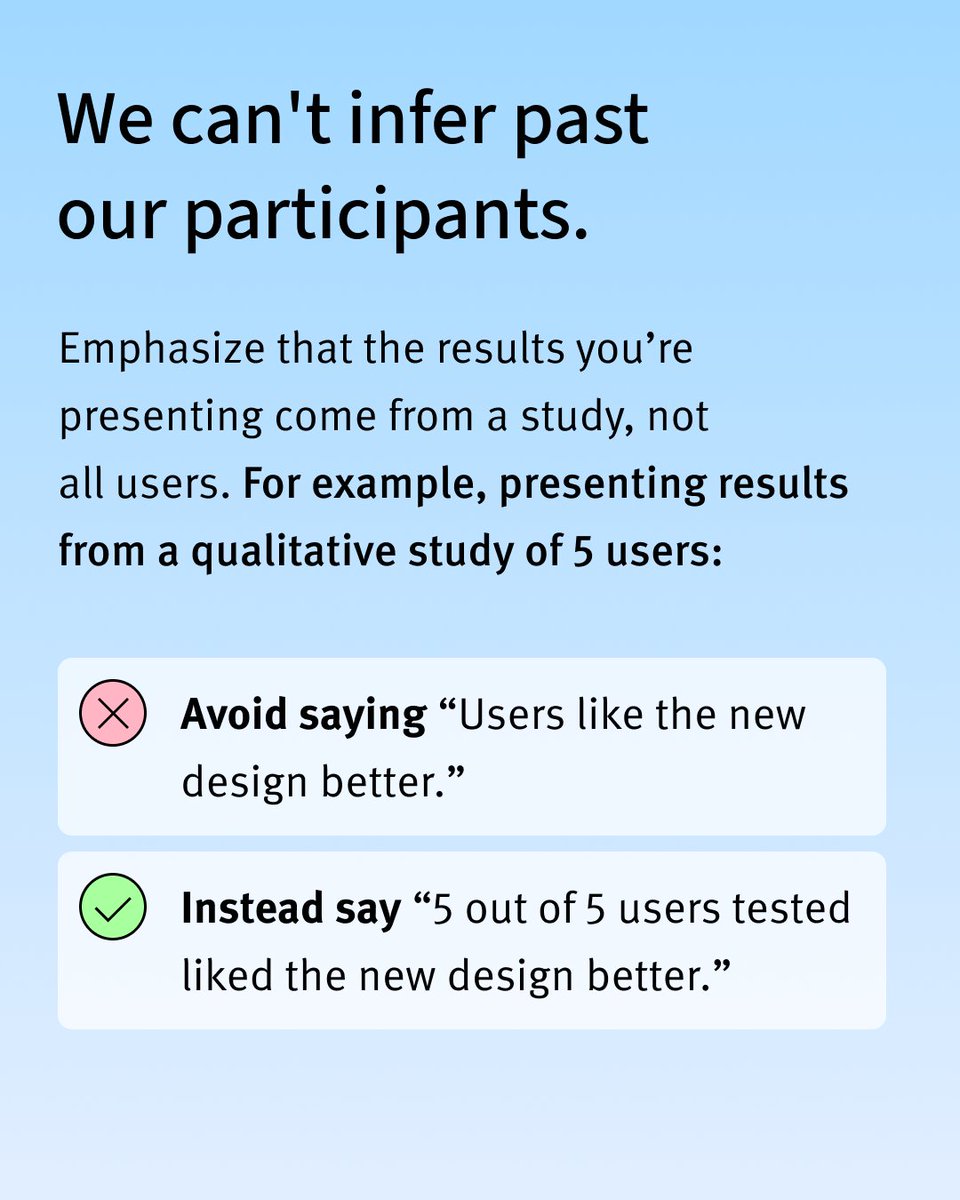 We can't infer past our participants.

Emphasize that the results you’re presenting come from a study, not all users. For example, presenting results from a qualitative study of 5 users:

Avoid saying “Users like the new design better.”

Instead say “5 out of 5 users tested liked the new design better.”